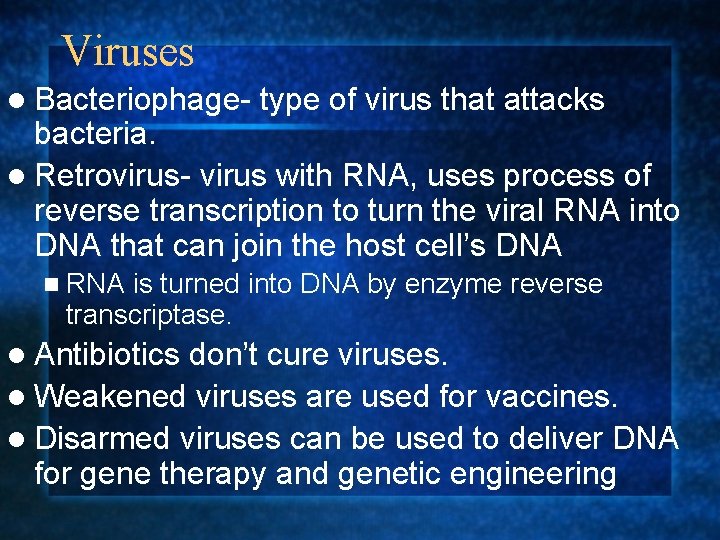 Viruses

- Bacteriophage- type of virus that attacks bacteria.
- Retrovirus- virus with RNA, uses process of reverse transcription to turn the viral RNA into DNA that can join the host cell's DNA
  - RNA is turned into DNA by enzyme reverse transcriptase.
- Antibiotics don't cure viruses.
- Weakened viruses are used for vaccines.
- Disarmed viruses can be used to deliver DNA for gene therapy and genetic engineering